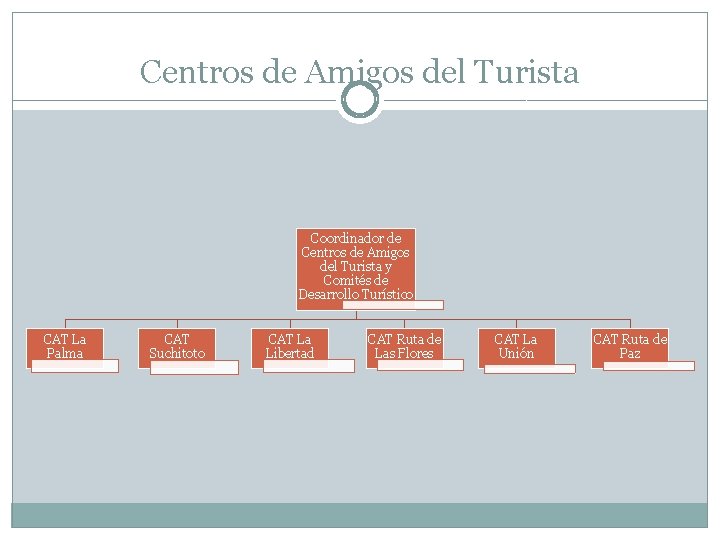 Centros de Amigos del Turista

Coordinador de Centros de Amigos del Turista y Comités de Desarrollo Turístico

CAT La Palma

CAT Suchitoto

CAT La Libertad

CAT Ruta de Las Flores

CAT La Unión

CAT Ruta de Paz